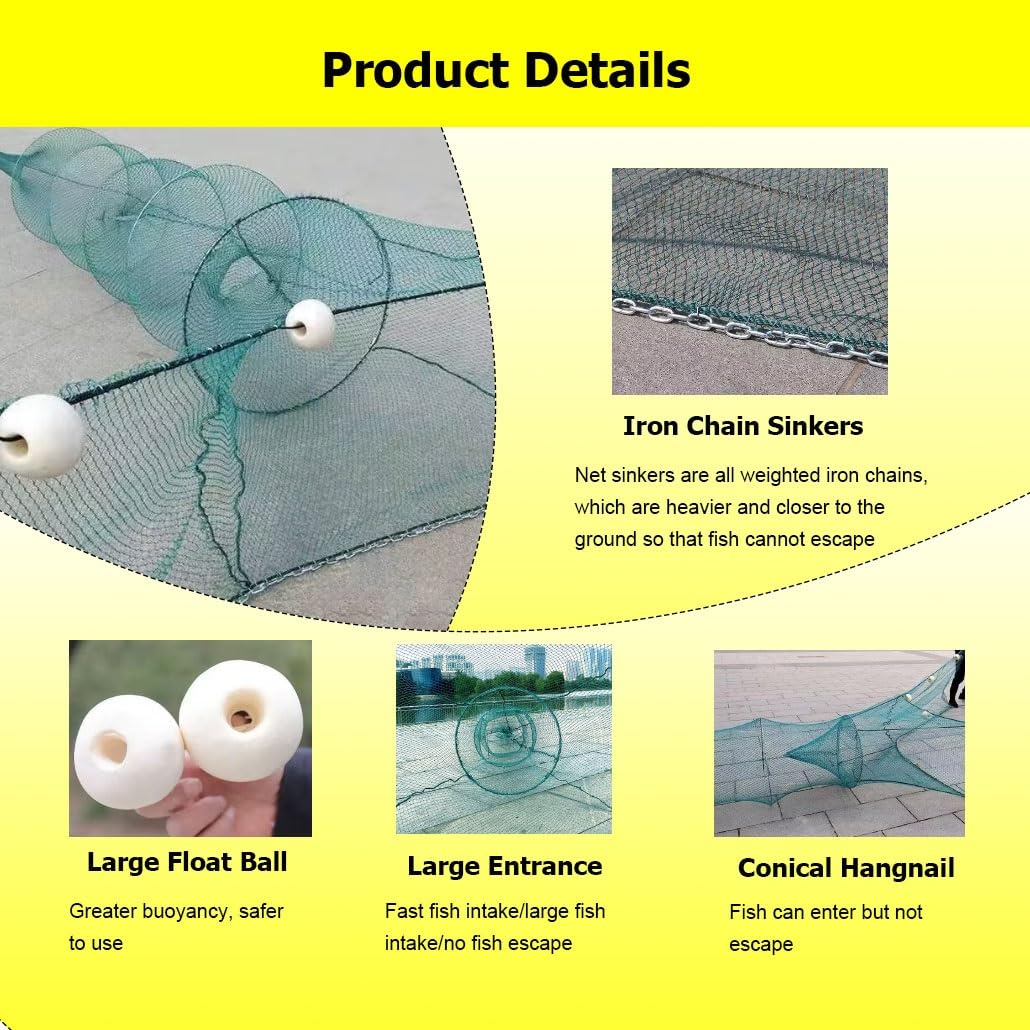 Product Details

Iron Chain Sinkers

Net sinkers are all weighted iron chains, which are heavier and closer to the ground so that fish cannot escape

Large Float Ball

Greater buoyancy, safer to use

Large Entrance

Fast fish intake/large fish intake/no fish escape

Conical Hangnail

Fish can enter but not escape